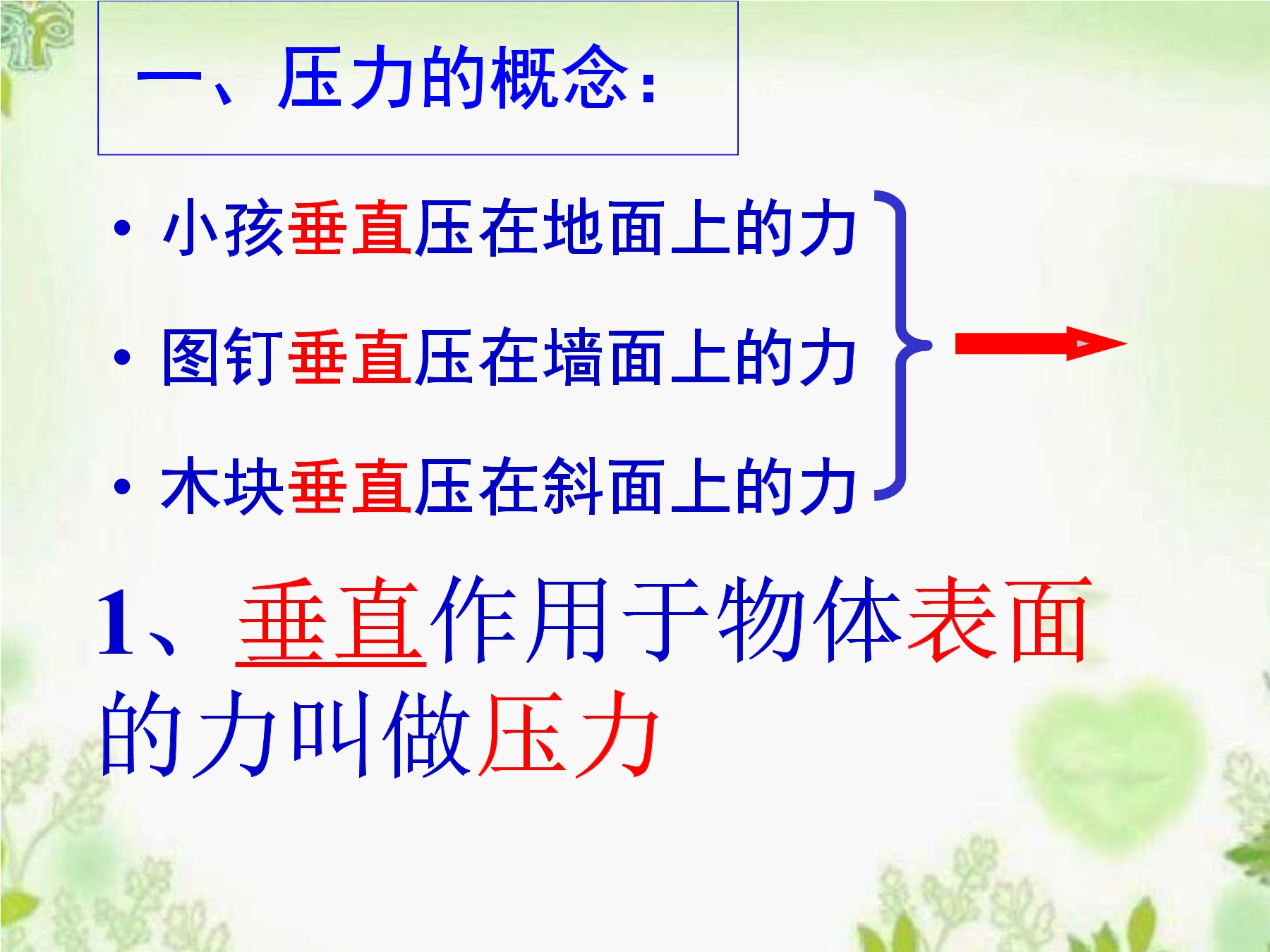 一、压力的概念：

• 小孩垂直压在地面上的力

• 图钉垂直压在墙面上的力

• 木块垂直压在斜面上的力

1、垂直作用于物体表面的力叫做压力